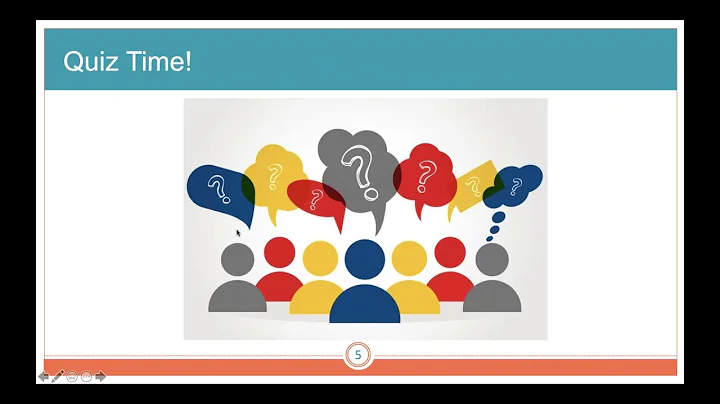 Quiz Time!

?
?
?
?
?
?
?

5